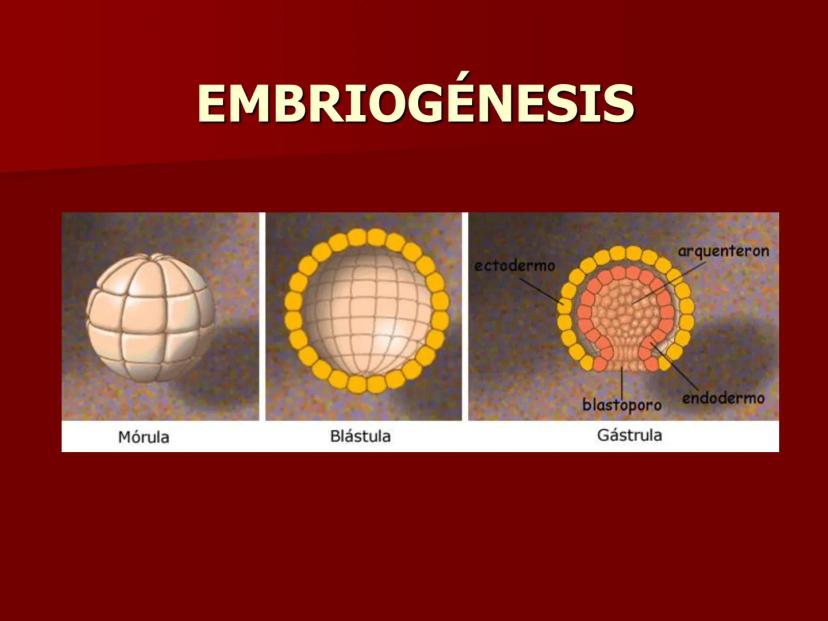 EMBRIOGÉNESIS

ectodermo
arquenteron
blastoporo
endodermo

Mórula
Blástula
Gástrula